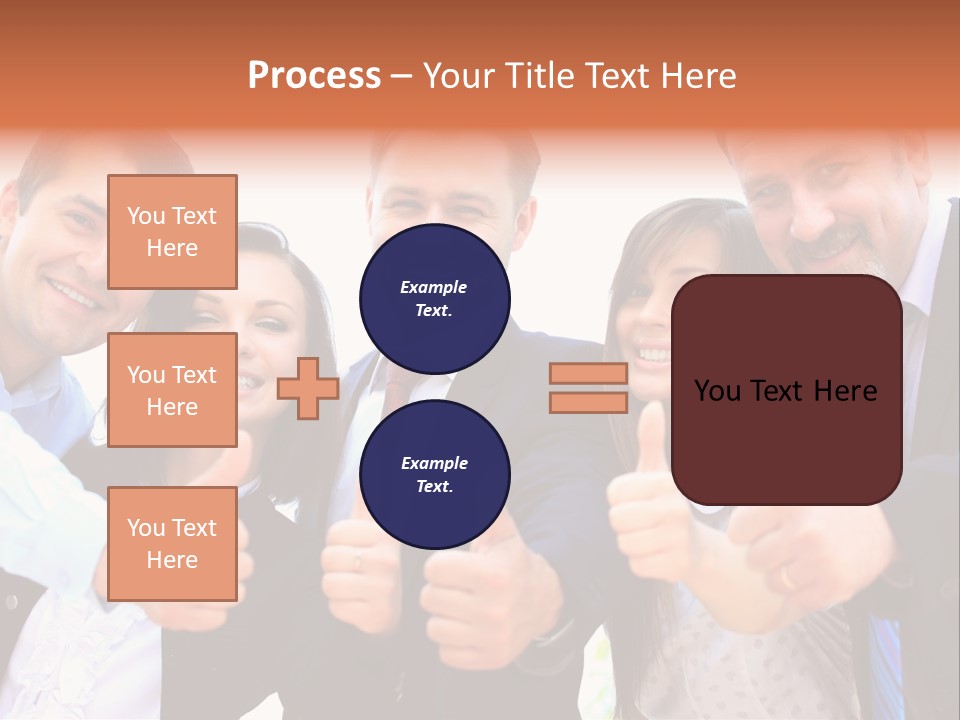 Process – Your Title Text Here

You Text Here

You Text Here

You Text Here

Example Text.

Example Text.

You Text Here